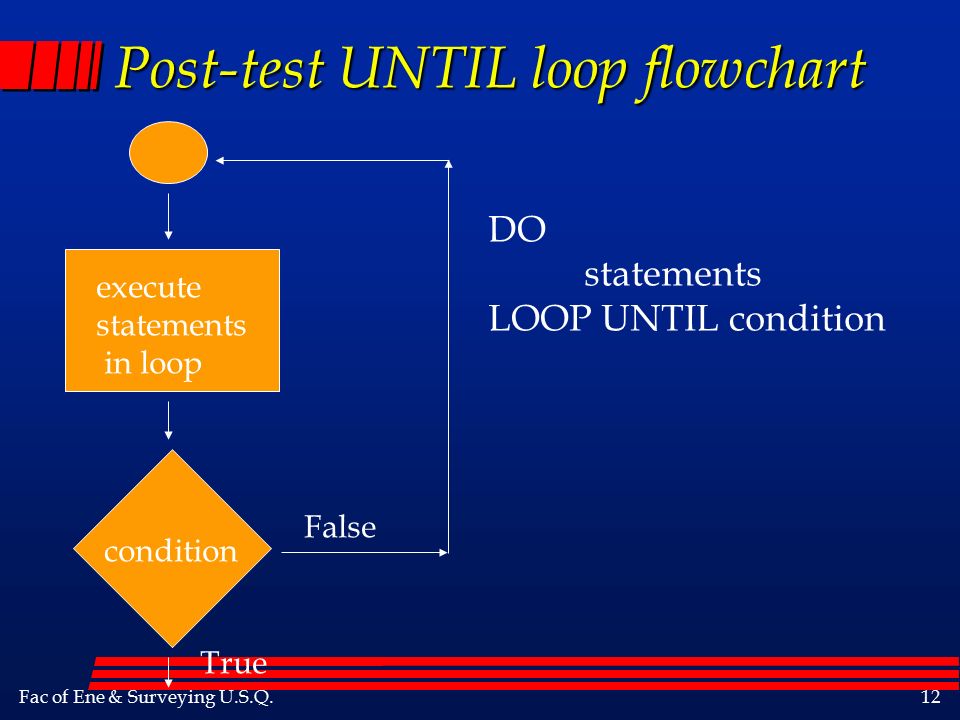 Post-test UNTIL loop flowchart

execute statements in loop

condition

False

True

DO
statements
LOOP UNTIL condition

Fac of Ene & Surveying U.S.Q.

12